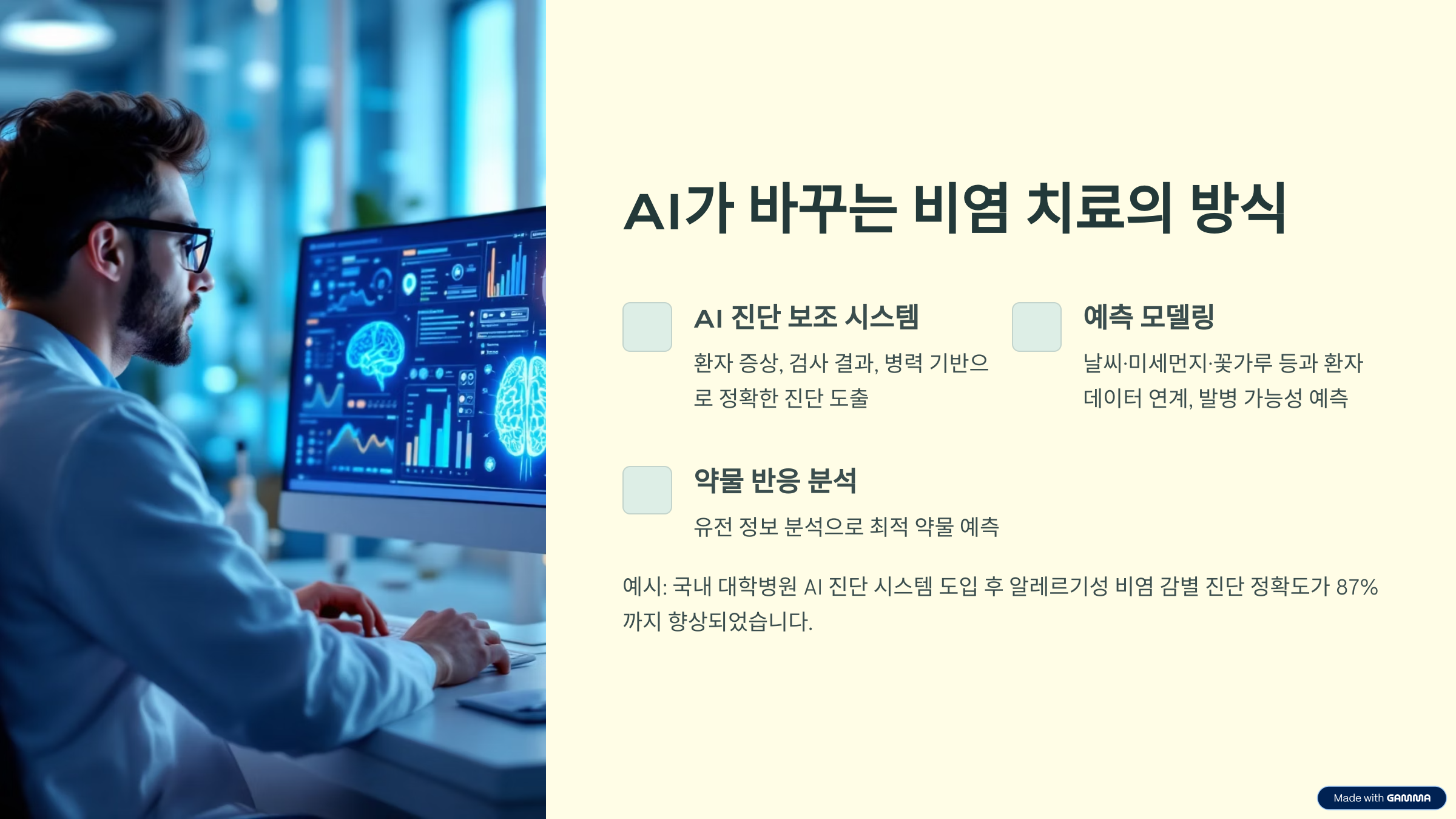 AI가 바꾸는 비염 치료의 방식

AI 진단 보조 시스템

환자 증상, 검사 결과, 병력 기반으로 정확한 진단 도출

예측 모델링

날씨·미세먼지·꽃가루 등과 환자 데이터 연계, 발병 가능성 예측

약물 반응 분석

유전 정보 분석으로 최적 약물 예측

예시: 국내 대학병원 AI 진단 시스템 도입 후 알레르기성 비염 감별 진단 정확도가 87%까지 향상되었습니다.

Made with GAMMA